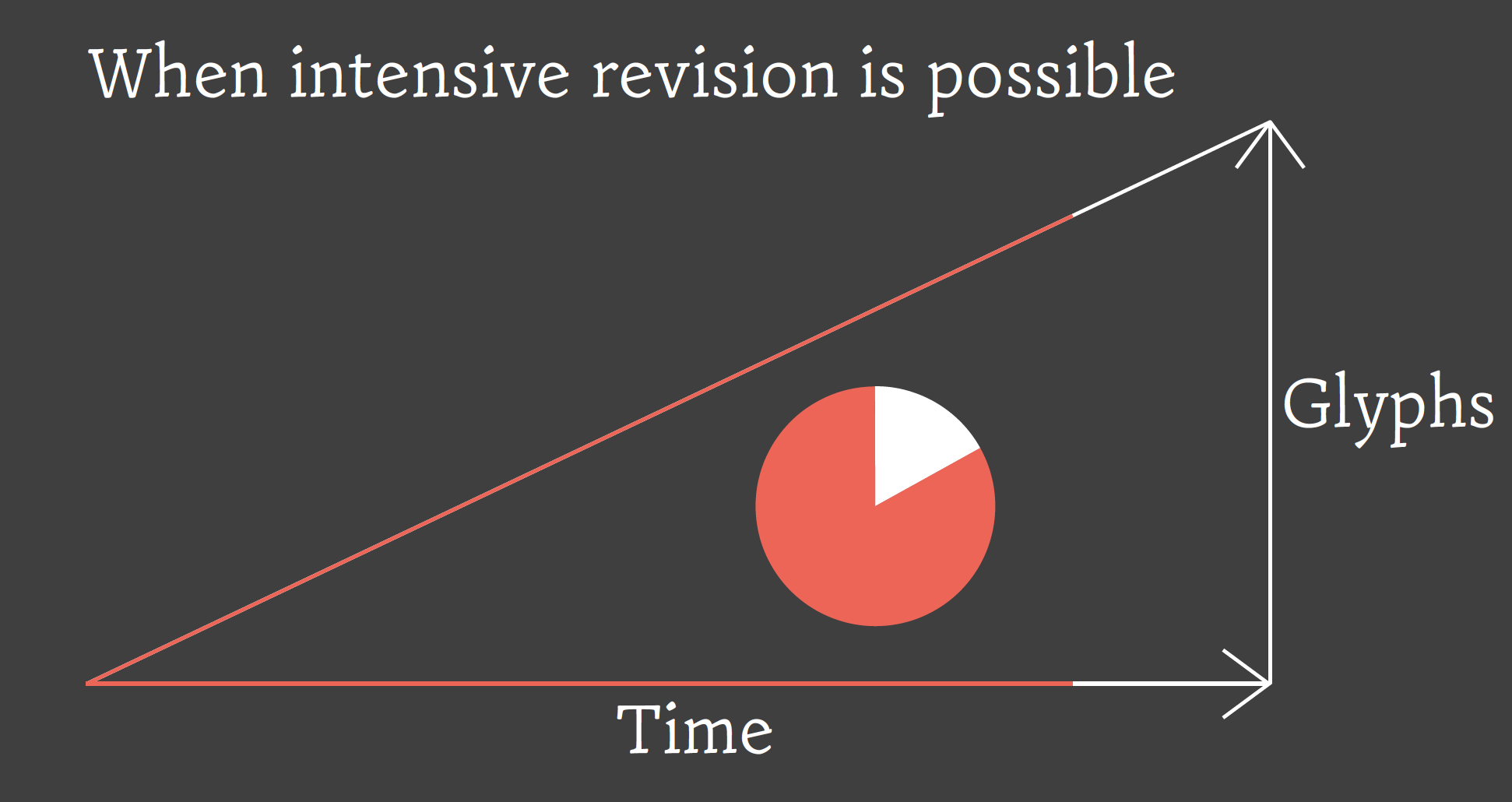 When intensive revision is possible

Glyphs

Time